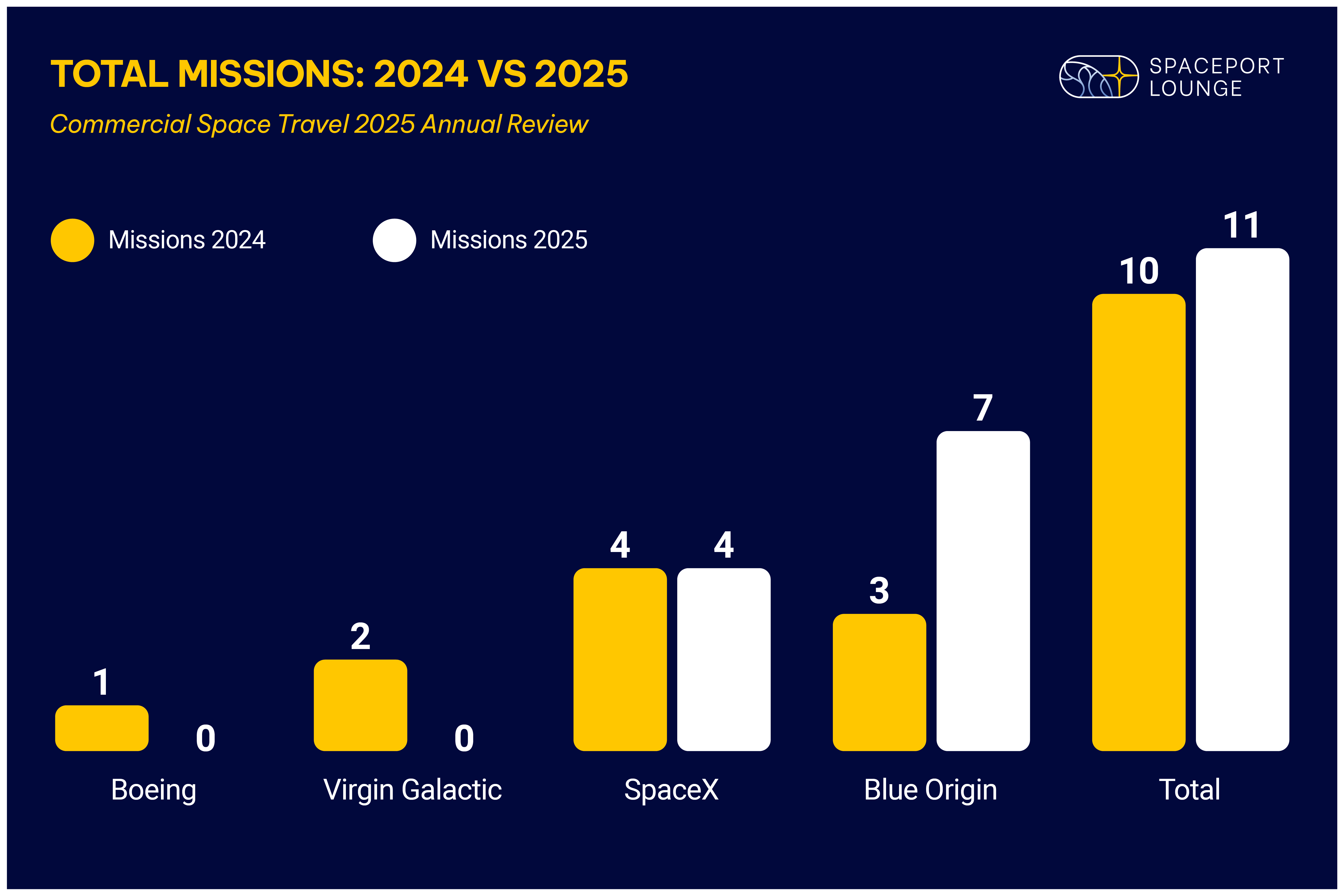 TOTAL MISSIONS: 2024 VS 2025

Commercial Space Travel 2025 Annual Review

SPACEPORT LOUNGE

Missions 2024 Missions 2025

1 0
Boeing

2 0
Virgin Galactic

4 4
SpaceX

3 7
Blue Origin

10 11
Total